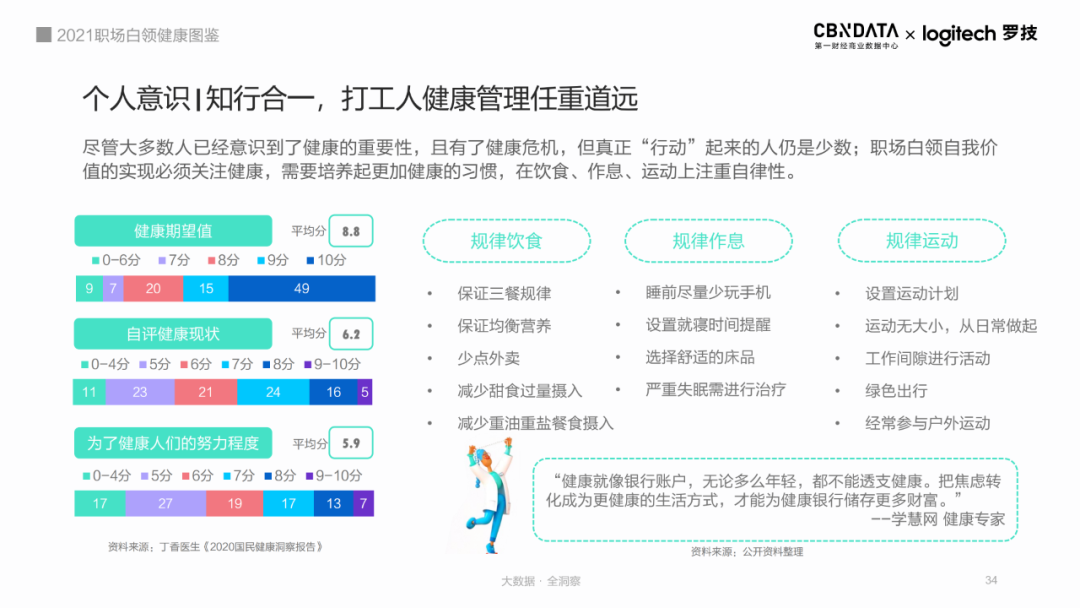 2021职场白领健康图鉴

CBNDATA 第一财经商业数据中心 × logitech 罗技

个人意识 | 知行合一，打工人健康管理任重道远

尽管大多数人已经意识到了健康的重要性，且有了健康危机，但真正“行动”起来的人仍是少数；职场白领自我价值的实现必须关注健康，需要培养起更加健康的习惯，在饮食、作息、运动上注重自律性。

健康期望值 平均分 8.8

0-6分 7分 8分 9分 10分

9 7 20 15 49

自评健康现状 平均分 6.2

0-4分 5分 6分 7分 8分 9-10分

11 23 21 24 16 5

为了健康人们的努力程度 平均分 5.9

0-4分 5分 6分 7分 8分 9-10分

17 27 19 17 13 7

资料来源：丁香医生《2020国民健康洞察报告》

规律饮食
• 保证三餐规律
• 保证均衡营养
• 少点外卖
• 减少甜食过量摄入
• 减少重油重盐餐食摄入

规律作息
• 睡前尽量少玩手机
• 设置就寝时间提醒
• 选择舒适的床品
• 严重失眠需进行治疗

规律运动
• 设置运动计划
• 运动无大小，从日常做起
• 工作间隙进行活动
• 绿色出行
• 经常参与户外运动

“健康就像银行账户，无论多么年轻，都不能透支健康。把焦虑转化成为更健康的生活方式，才能为健康银行储存更多财富。”
——学慧网 健康专家

资料来源：公开资料整理

大数据 · 全洞察

34